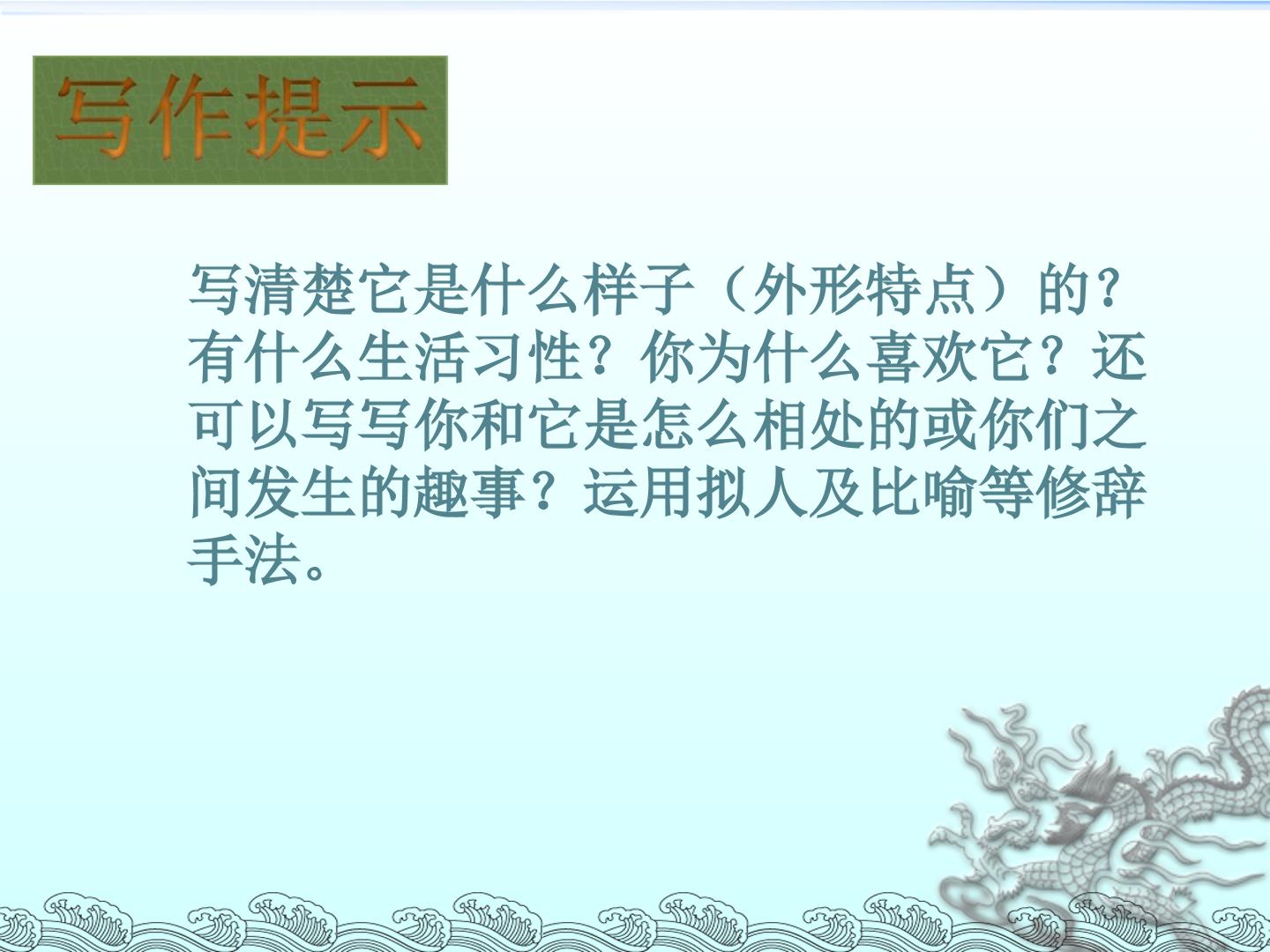 写作提示

写清楚它是什么样子（外形特点）的？有什么生活习性？你为什么喜欢它？还可以写写你和它是怎么相处的或你们之间发生的趣事？运用拟人及比喻等修辞手法。